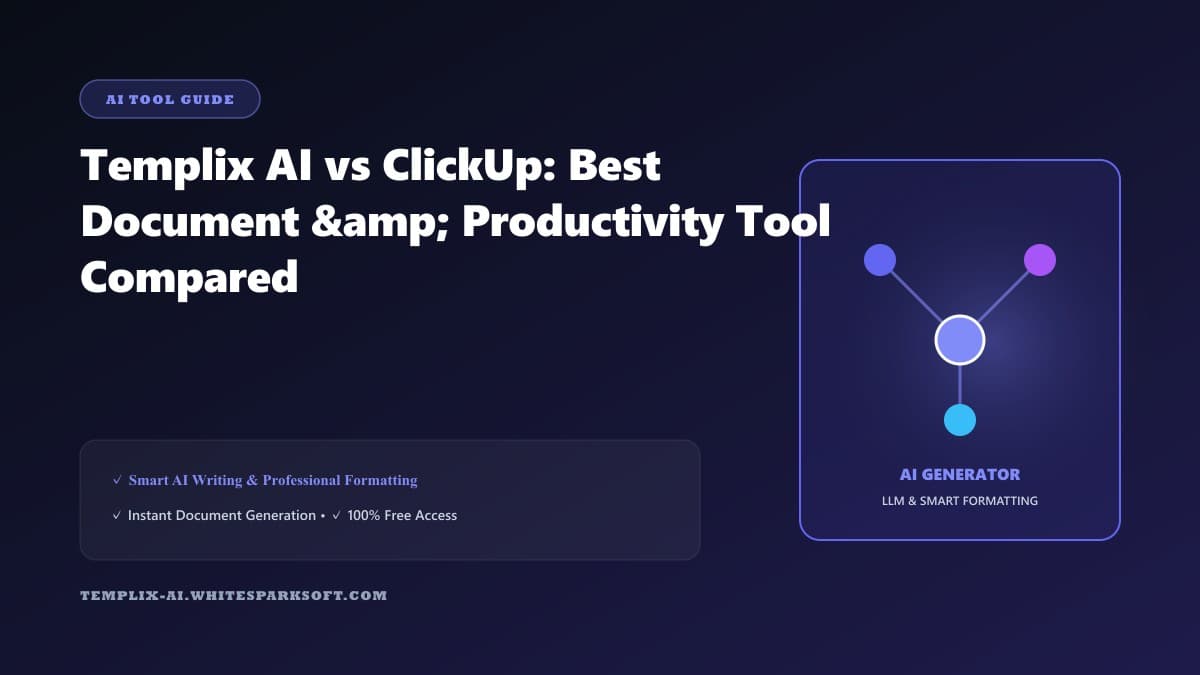 AI TOOL GUIDE

Templix AI vs ClickUp: Best Document &amp; Productivity Tool Compared

✓ Smart AI Writing & Professional Formatting

✓ Instant Document Generation • ✓ 100% Free Access

TEMPLIX-AI.WHITESPARKSOFT.COM

AI GENERATOR

LLM & SMART FORMATTING